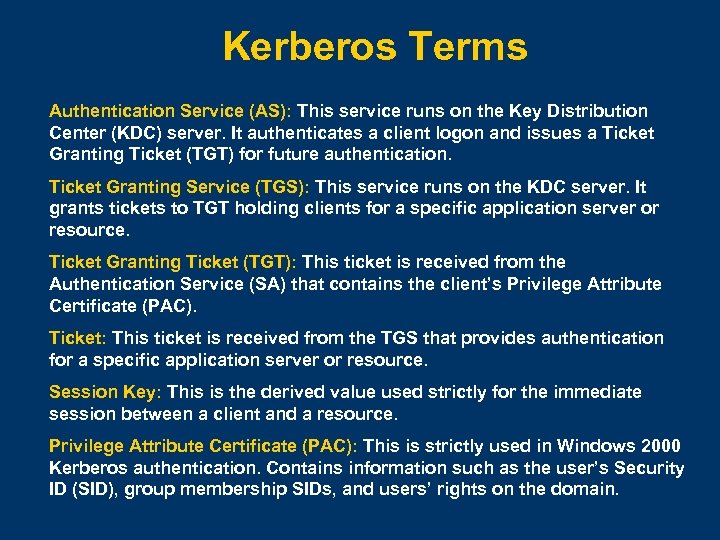 Kerberos Terms

Authentication Service (AS): This service runs on the Key Distribution Center (KDC) server. It authenticates a client logon and issues a Ticket Granting Ticket (TGT) for future authentication.

Ticket Granting Service (TGS): This service runs on the KDC server. It grants tickets to TGT holding clients for a specific application server or resource.

Ticket Granting Ticket (TGT): This ticket is received from the Authentication Service (SA) that contains the client's Privilege Attribute Certificate (PAC).

Ticket: This ticket is received from the TGS that provides authentication for a specific application server or resource.

Session Key: This is the derived value used strictly for the immediate session between a client and a resource.

Privilege Attribute Certificate (PAC): This is strictly used in Windows 2000 Kerberos authentication. Contains information such as the user's Security ID (SID), group membership SIDs, and users' rights on the domain.